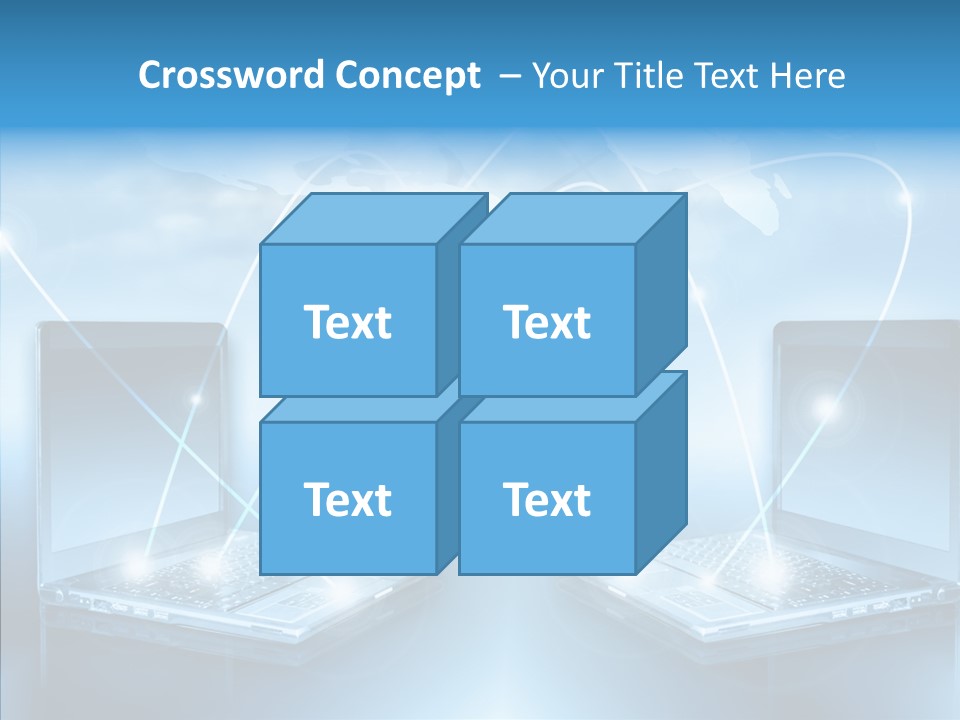 Crossword Concept – Your Title Text Here

Text

Text

Text

Text